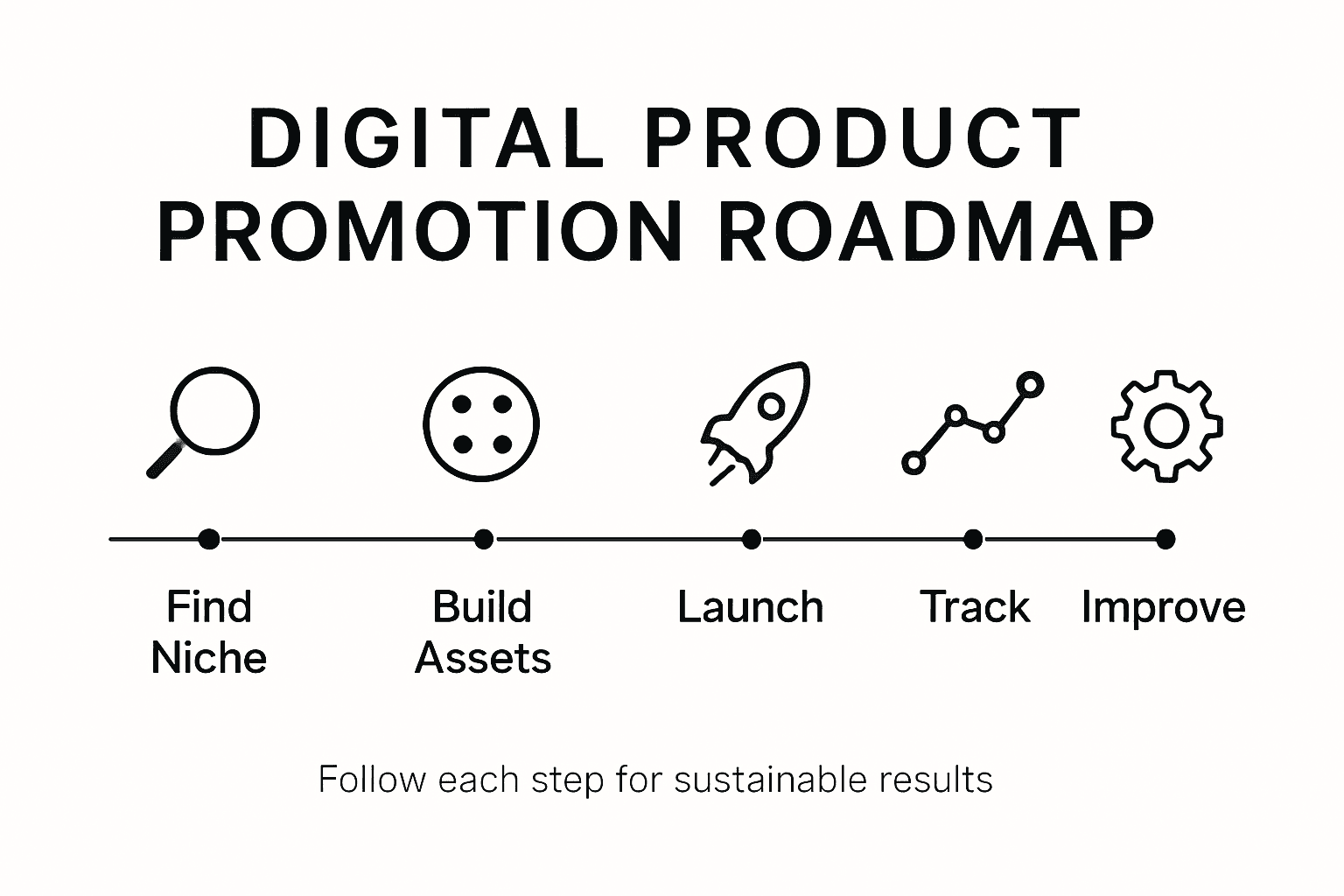 DIGITAL PRODUCT PROMOTION ROADMAP

Find Niche

Build Assets

Launch

Track

Improve

Follow each step for sustainable results